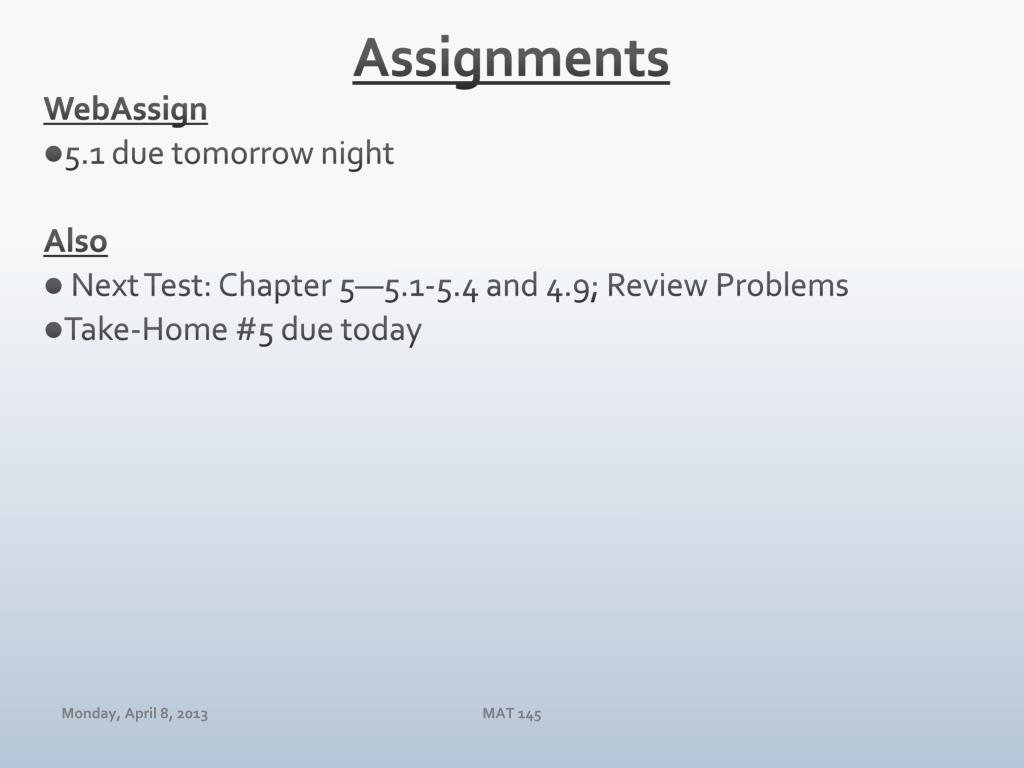 Assignments

WebAssign

●5.1 due tomorrow night

Also

● Next Test: Chapter 5—5.1-5.4 and 4.9; Review Problems

●Take-Home #5 due today

Monday, April 8, 2013

MAT 145